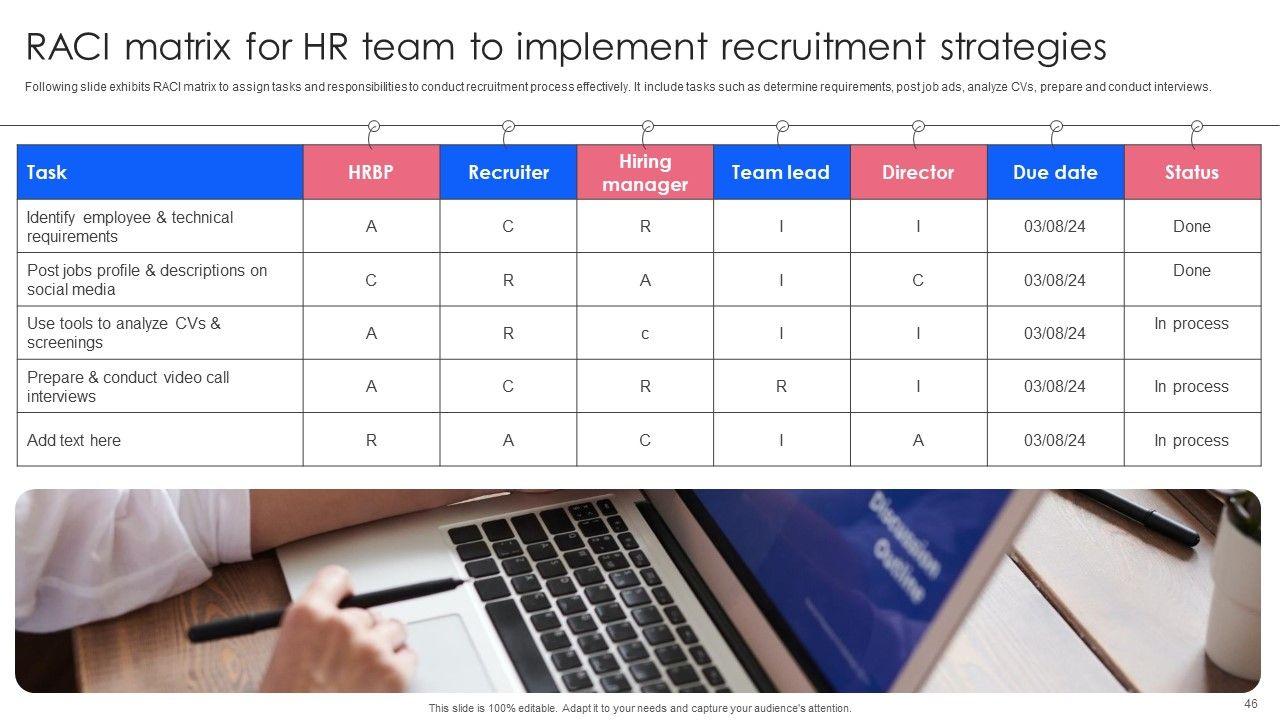 RACI matrix for HR team to implement recruitment strategies

Following slide exhibits RACI matrix to assign tasks and responsibilities to conduct recruitment process effectively. It include tasks such as determine requirements, post job ads, analyze CVs, prepare and conduct interviews.

| Task | HRBP | Recruiter | Hiring manager | Team lead | Director | Due date | Status |
|---|---|---|---|---|---|---|---|
| Identify employee & technical requirements | A | C | R | I | I | 03/08/24 | Done |
| Post jobs profile & descriptions on social media | C | R | A | I | C | 03/08/24 | Done |
| Use tools to analyze CVs & screenings | A | R | c | I | I | 03/08/24 | In process |
| Prepare & conduct video call interviews | A | C | R | R | I | 03/08/24 | In process |
| Add text here | R | A | C | I | A | 03/08/24 | In process |

Discussion Outline

This slide is 100% editable. Adapt it to your needs and capture your audience's attention.

46